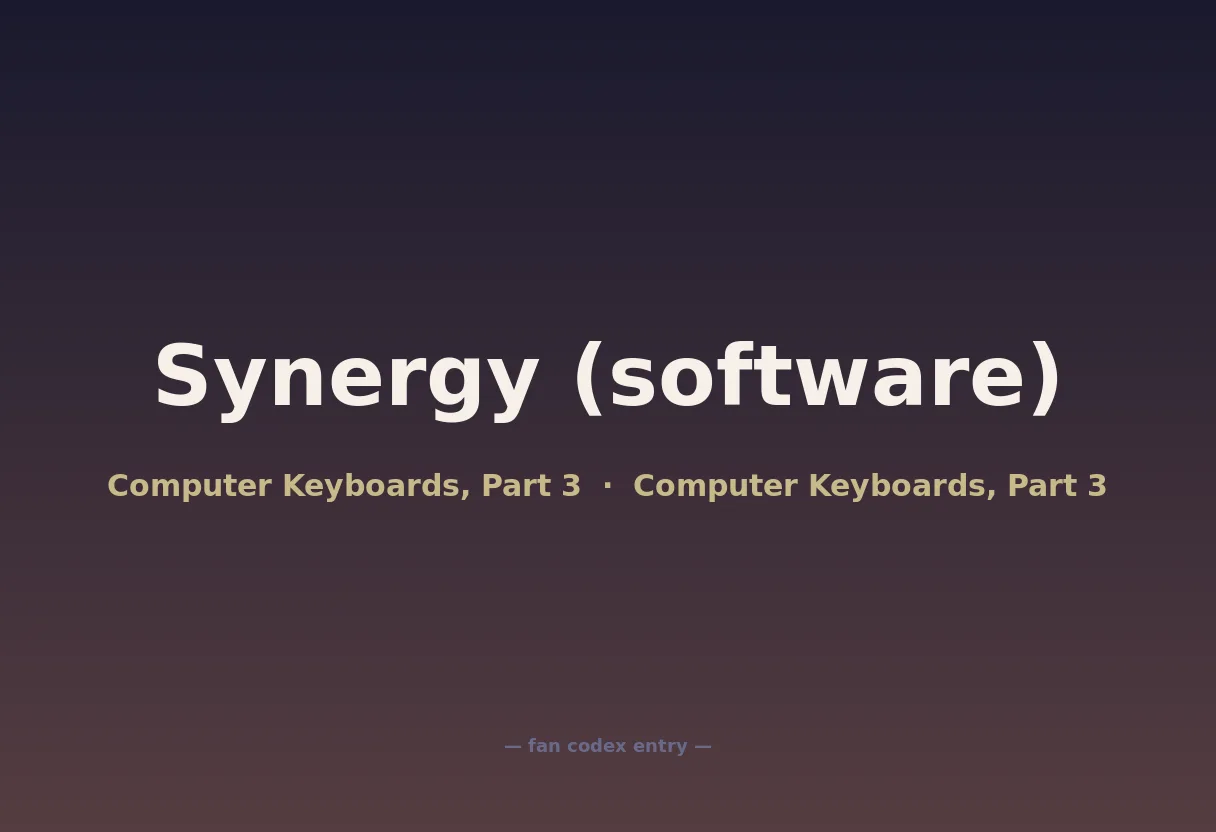 Synergy (software)

Computer Keyboards, Part 3 · Computer Keyboards, Part 3

— fan codex entry —